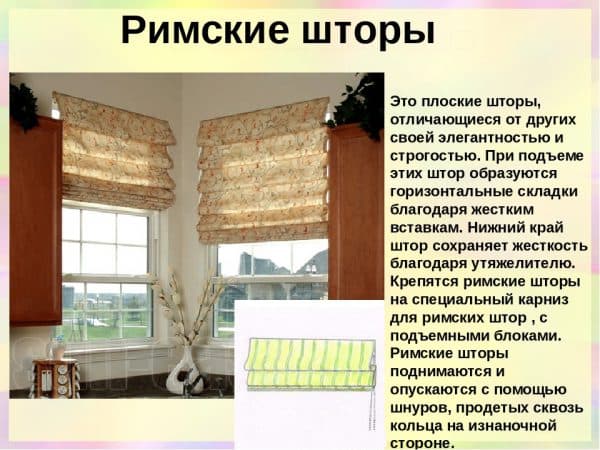 Римские шторы

Это плоские шторы, отличающиеся от других своей элегантностью и строгостью. При подъеме этих штор образуются горизонтальные складки благодаря жестким вставкам. Нижний край штор сохраняет жесткость благодаря утяжелителю. Крепятся римские шторы на специальный карниз для римских штор , с подъемными блоками. Римские шторы поднимаются и опускаются с помощью шнуров, продетых сквозь кольца на изнаночной стороне.